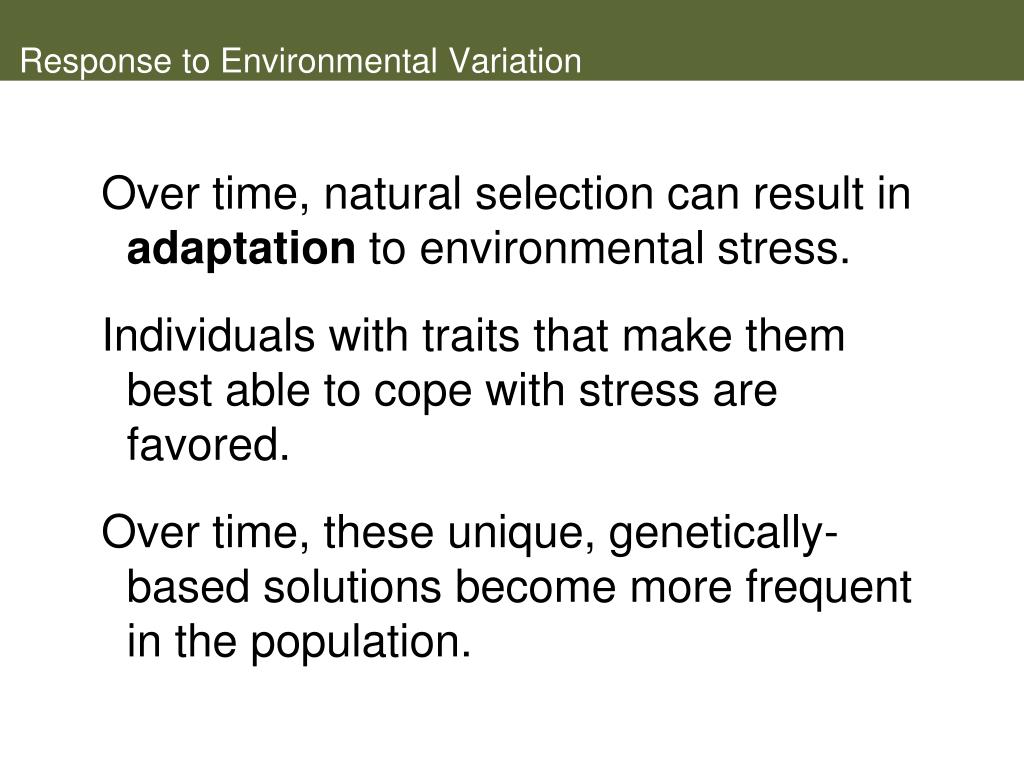 Response to Environmental Variation

Over time, natural selection can result in adaptation to environmental stress.

Individuals with traits that make them best able to cope with stress are favored.

Over time, these unique, genetically-based solutions become more frequent in the population.